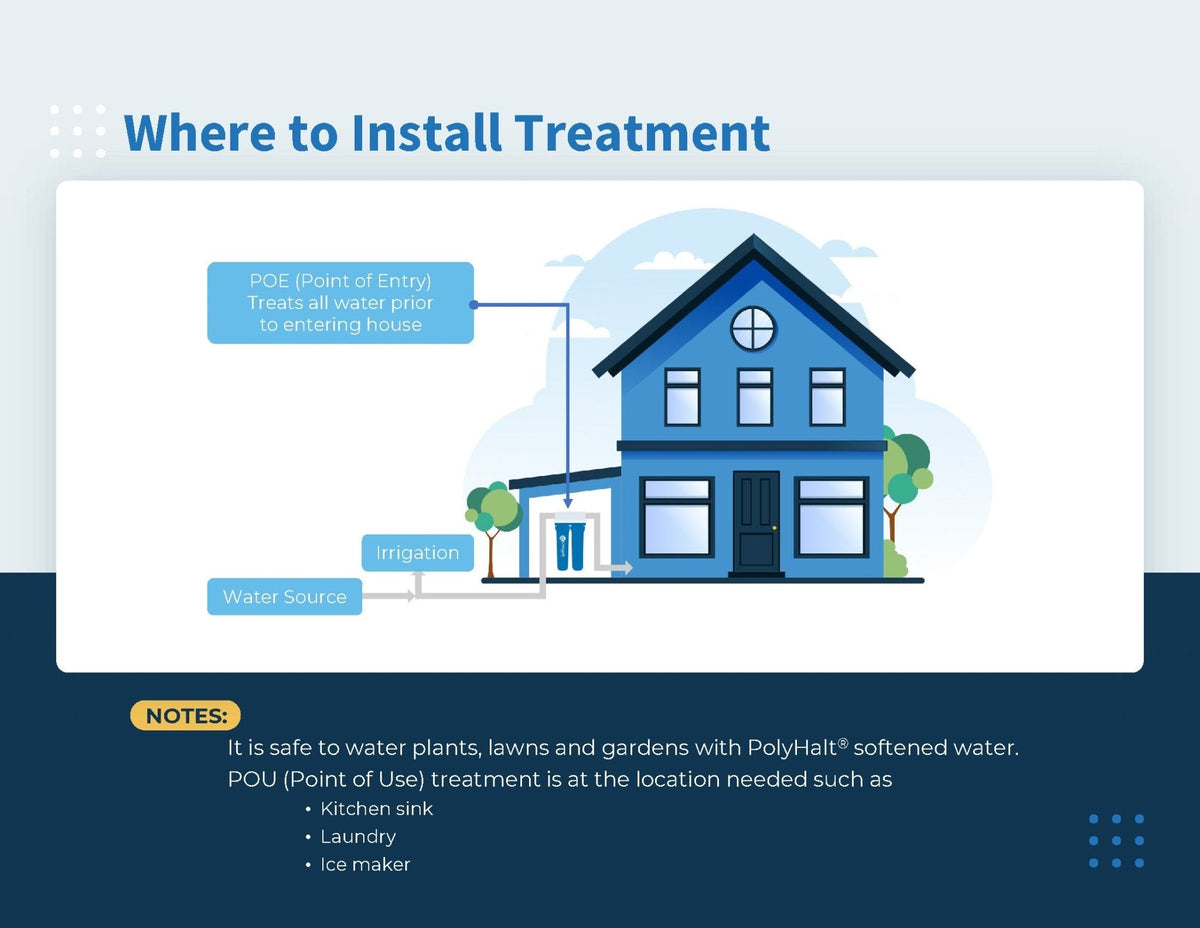 Where to Install Treatment

POE (Point of Entry)
Treats all water prior
to entering house

Irrigation

Water Source

NOTES:
It is safe to water plants, lawns and gardens with PolyHalt® softened water.
POU (Point of Use) treatment is at the location needed such as
• Kitchen sink
• Laundry
• Ice maker